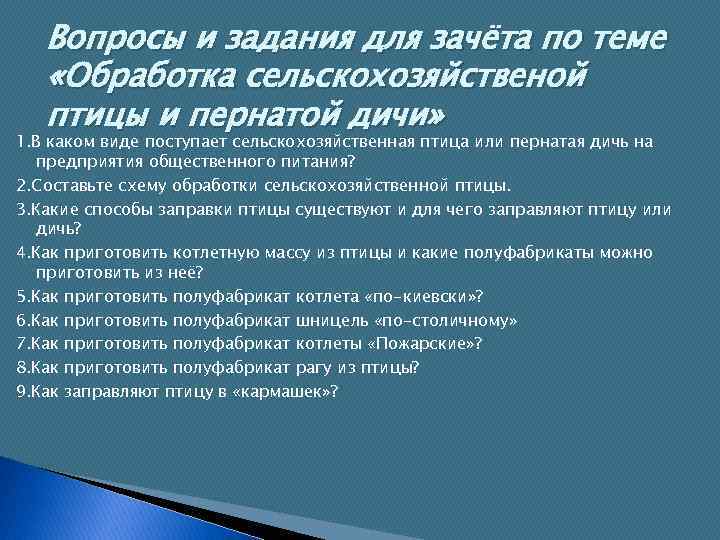 Вопросы и задания для зачёта по теме «Обработка сельскохозяйственой птицы и пернатой дичи»

1.В каком виде поступает сельскохозяйственная птица или пернатая дичь на предприятия общественного питания?

2.Составьте схему обработки сельскохозяйственной птицы.

3.Какие способы заправки птицы существуют и для чего заправляют птицу или дичь?

4.Как приготовить котлетную массу из птицы и какие полуфабрикаты можно приготовить из неё?

5.Как приготовить полуфабрикат котлета «по-киевски»?

6.Как приготовить полуфабрикат шницель «по-столичному»

7.Как приготовить полуфабрикат котлеты «Пожарские»?

8.Как приготовить полуфабрикат рагу из птицы?

9.Как заправляют птицу в «кармашек»?